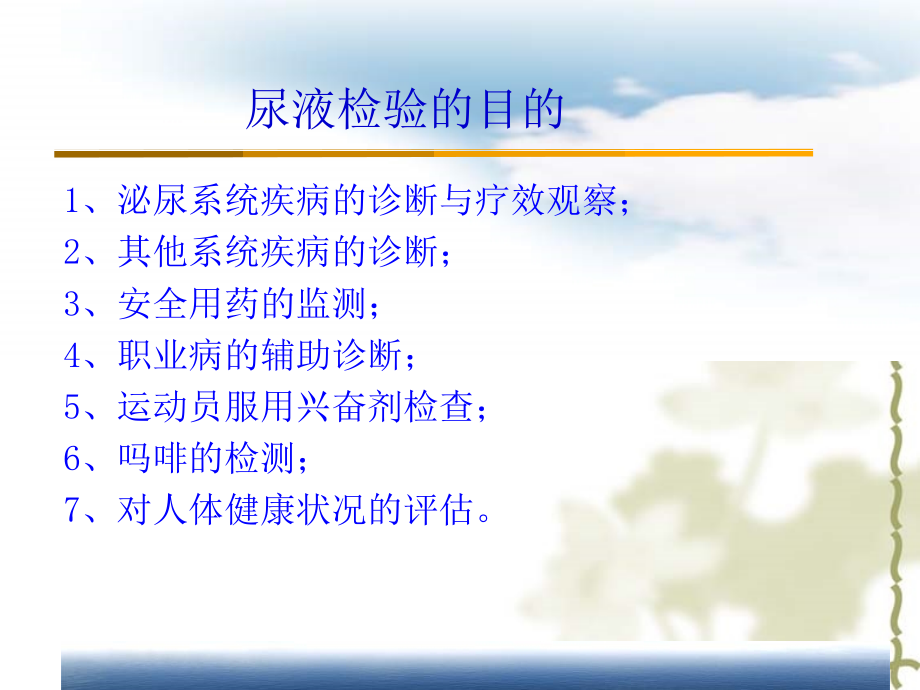 尿液检验的目的

1、泌尿系统疾病的诊断与疗效观察；
2、其他系统疾病的诊断；
3、安全用药的监测；
4、职业病的辅助诊断；
5、运动员服用兴奋剂检查；
6、吗啡的检测；
7、对人体健康状况的评估。